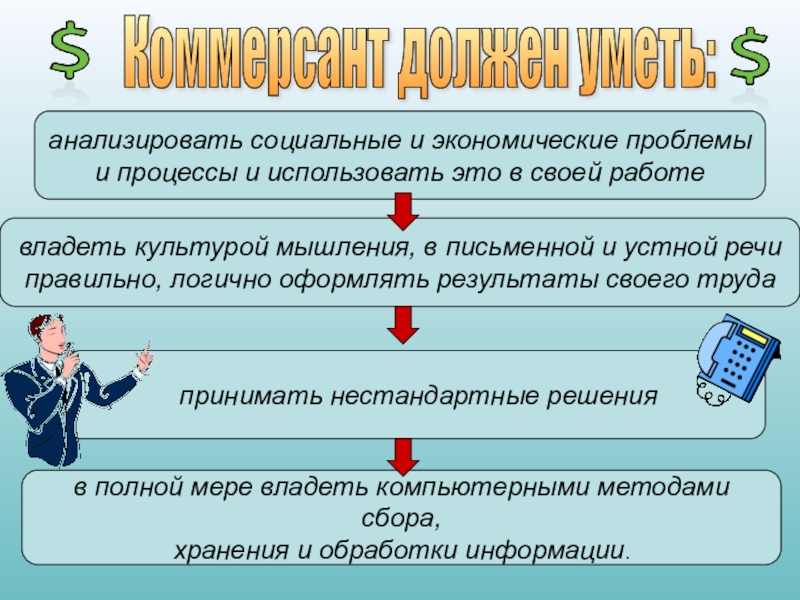 $ Коммерсант должен уметь: $

анализировать социальные и экономические проблемы и процессы и использовать это в своей работе

владеть культурой мышления, в письменной и устной речи правильно, логично оформлять результаты своего труда

принимать нестандартные решения

в полной мере владеть компьютерными методами сбора,
хранения и обработки информации.